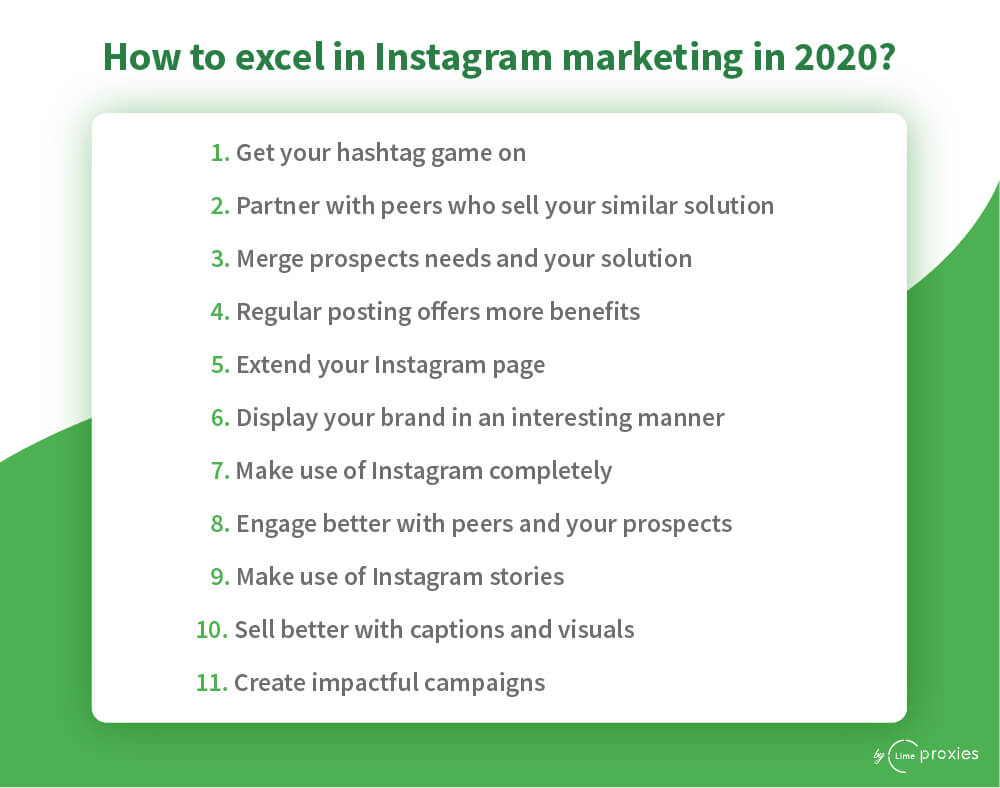 How to excel in Instagram marketing in 2020?

1. Get your hashtag game on
2. Partner with peers who sell your similar solution
3. Merge prospects needs and your solution
4. Regular posting offers more benefits
5. Extend your Instagram page
6. Display your brand in an interesting manner
7. Make use of Instagram completely
8. Engage better with peers and your prospects
9. Make use of Instagram stories
10. Sell better with captions and visuals
11. Create impactful campaigns

by Lime proxies